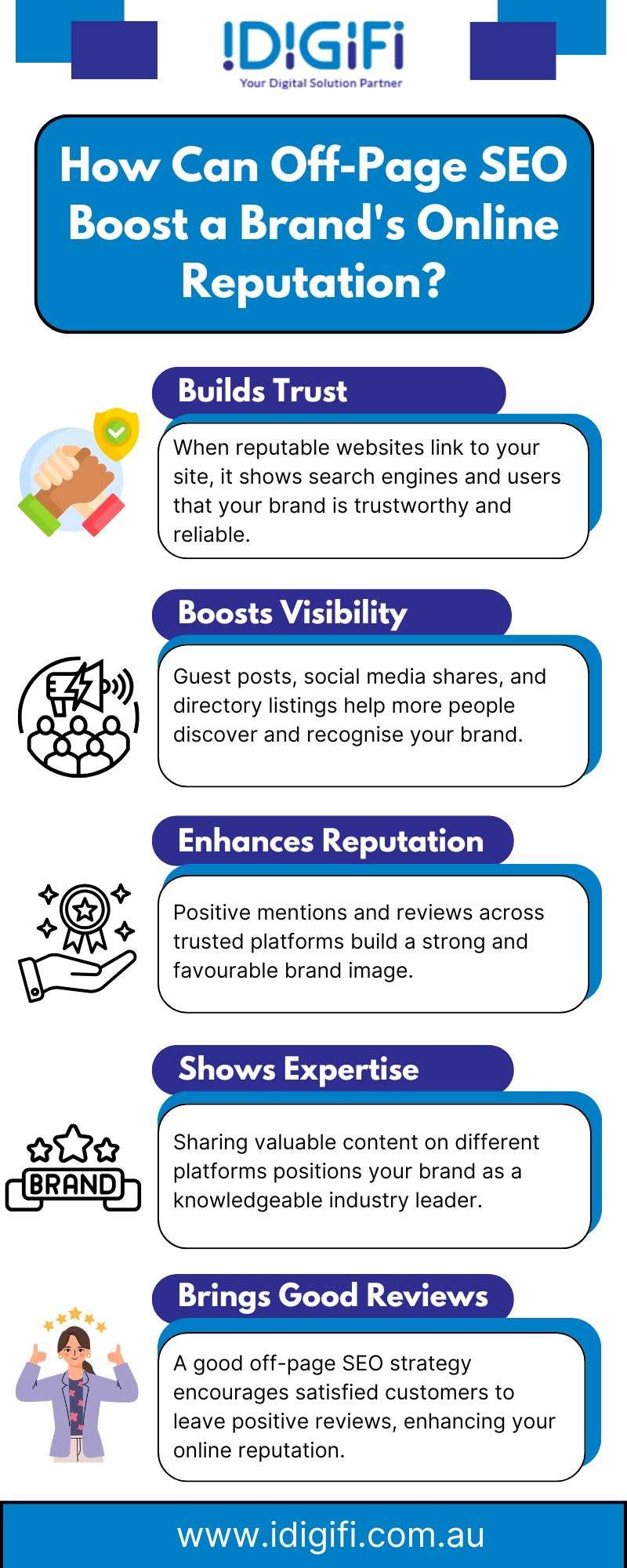 !D!GiFi
Your Digital Solution Partner

How Can Off-Page SEO Boost a Brand's Online Reputation?

Builds Trust

When reputable websites link to your site, it shows search engines and users that your brand is trustworthy and reliable.

Boosts Visibility

Guest posts, social media shares, and directory listings help more people discover and recognise your brand.

Enhances Reputation

Positive mentions and reviews across trusted platforms build a strong and favourable brand image.

Shows Expertise

BRAND

Sharing valuable content on different platforms positions your brand as a knowledgeable industry leader.

Brings Good Reviews

A good off-page SEO strategy encourages satisfied customers to leave positive reviews, enhancing your online reputation.

www.idigifi.com.au